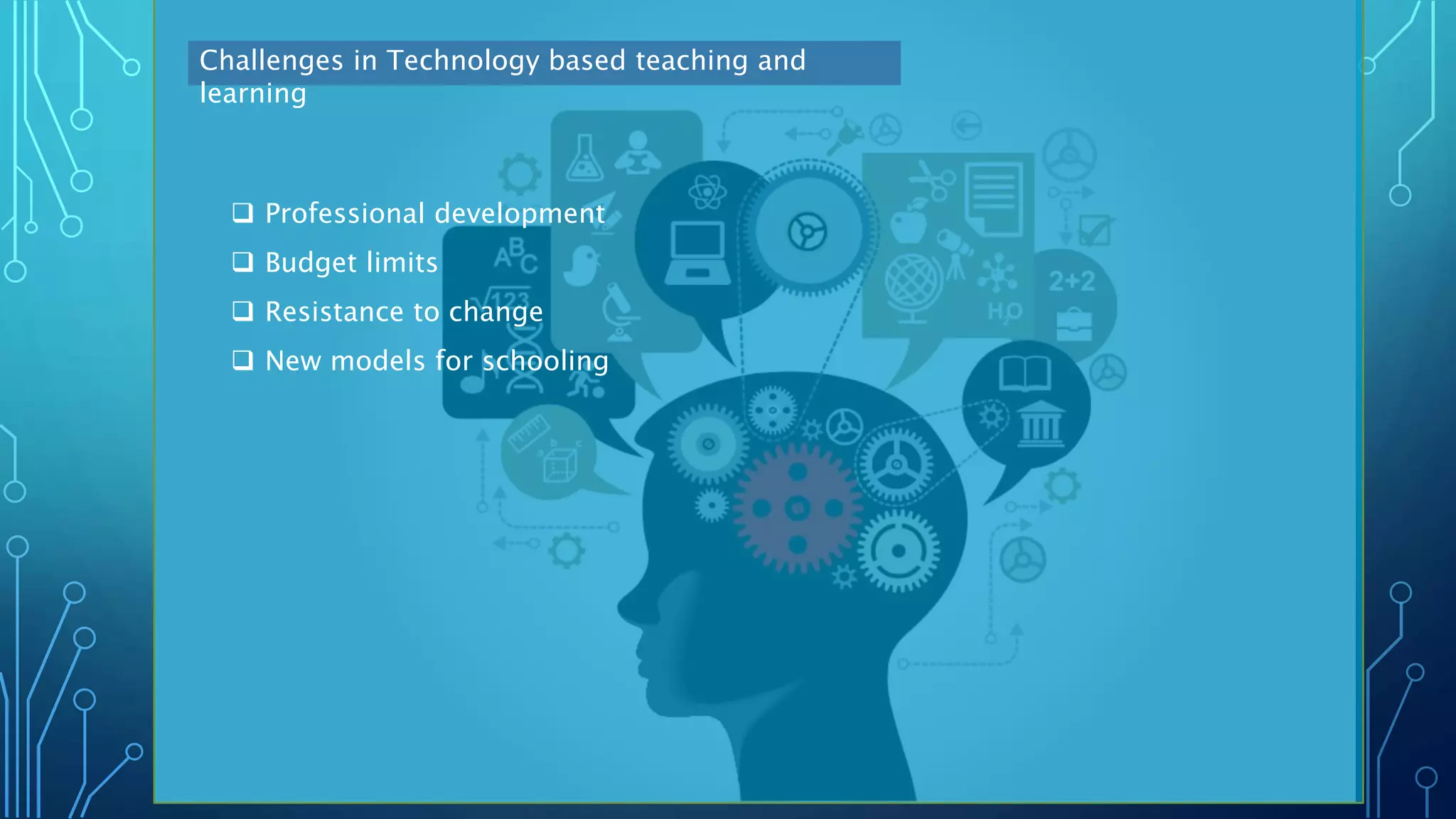 Challenges in Technology based teaching and learning

❑ Professional development
❑ Budget limits
❑ Resistance to change
❑ New models for schooling

ABC
$\sqrt{123}$
2+2
$H_2O$